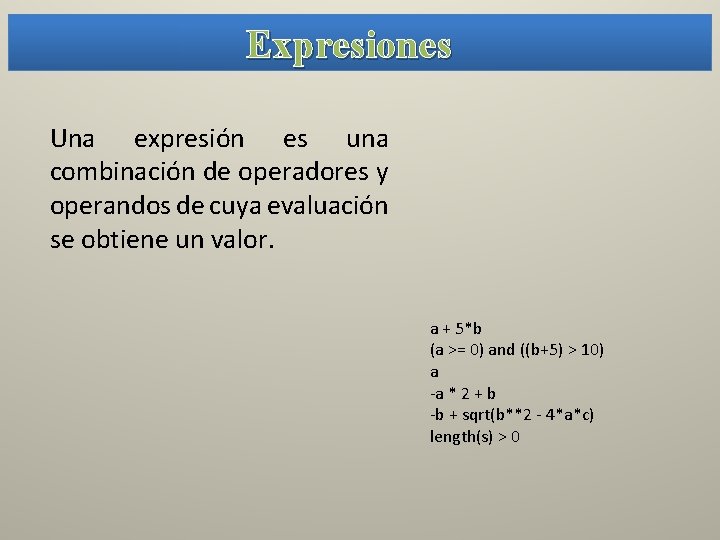 Expresiones

Una expresión es una combinación de operadores y operandos de cuya evaluación se obtiene un valor.

a + 5*b
(a >= 0) and ((b+5) > 10)
a
-a * 2 + b
-b + sqrt(b**2 - 4*a*c)
length(s) > 0